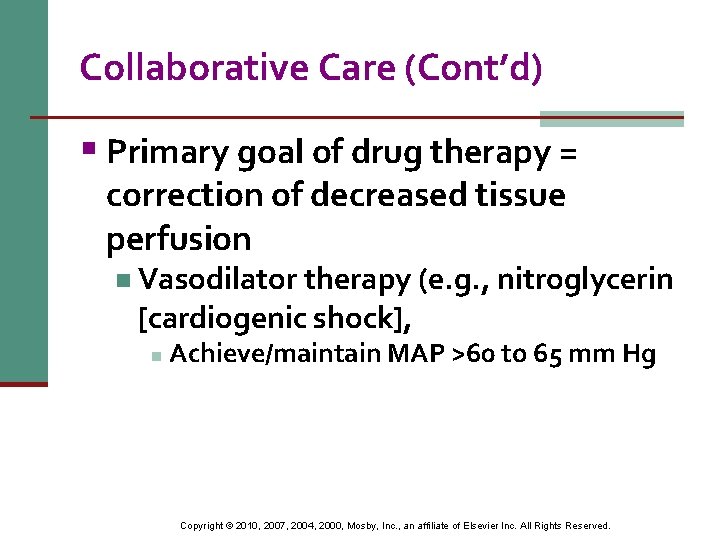 Collaborative Care (Cont'd)

Primary goal of drug therapy = correction of decreased tissue perfusion

Vasodilator therapy (e.g., nitroglycerin [cardiogenic shock],

Achieve/maintain MAP >60 to 65 mm Hg

Copyright © 2010, 2007, 2004, 2000, Mosby, Inc., an affiliate of Elsevier Inc. All Rights Reserved.